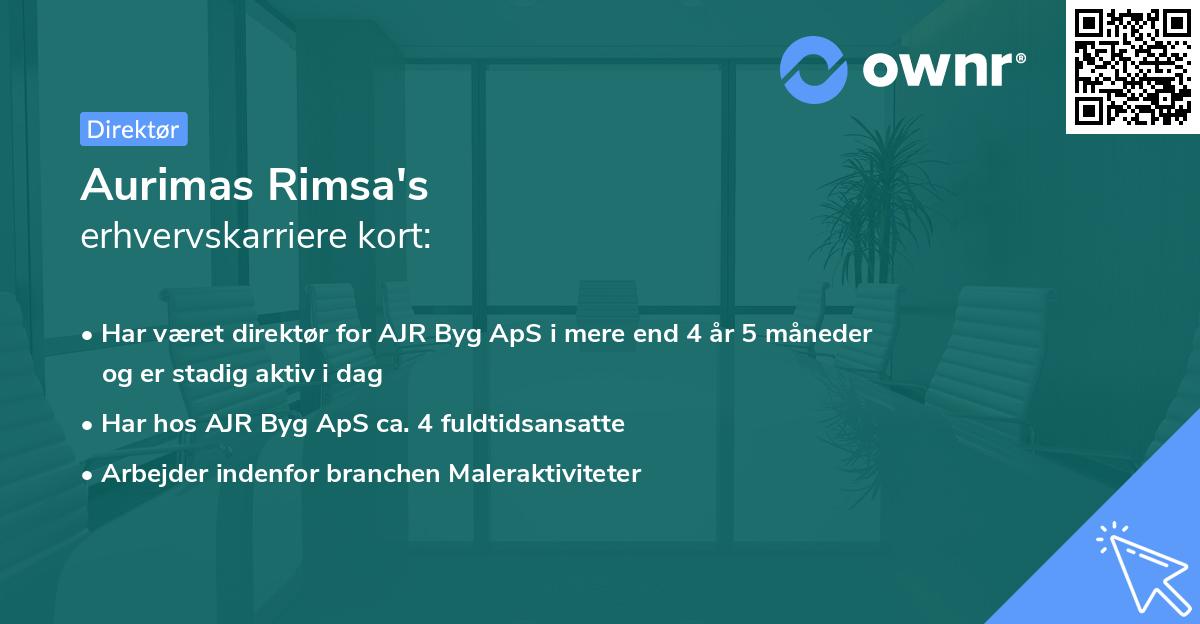 ownr®

Direktør

Aurimas Rimsa's
erhvervskarriere kort:

• Har været direktør for AJR Byg ApS i mere end 4 år 5 måneder og er stadig aktiv i dag

• Har hos AJR Byg ApS ca. 4 fuldtidsansatte

• Arbejder indenfor branchen Maleraktiviteter